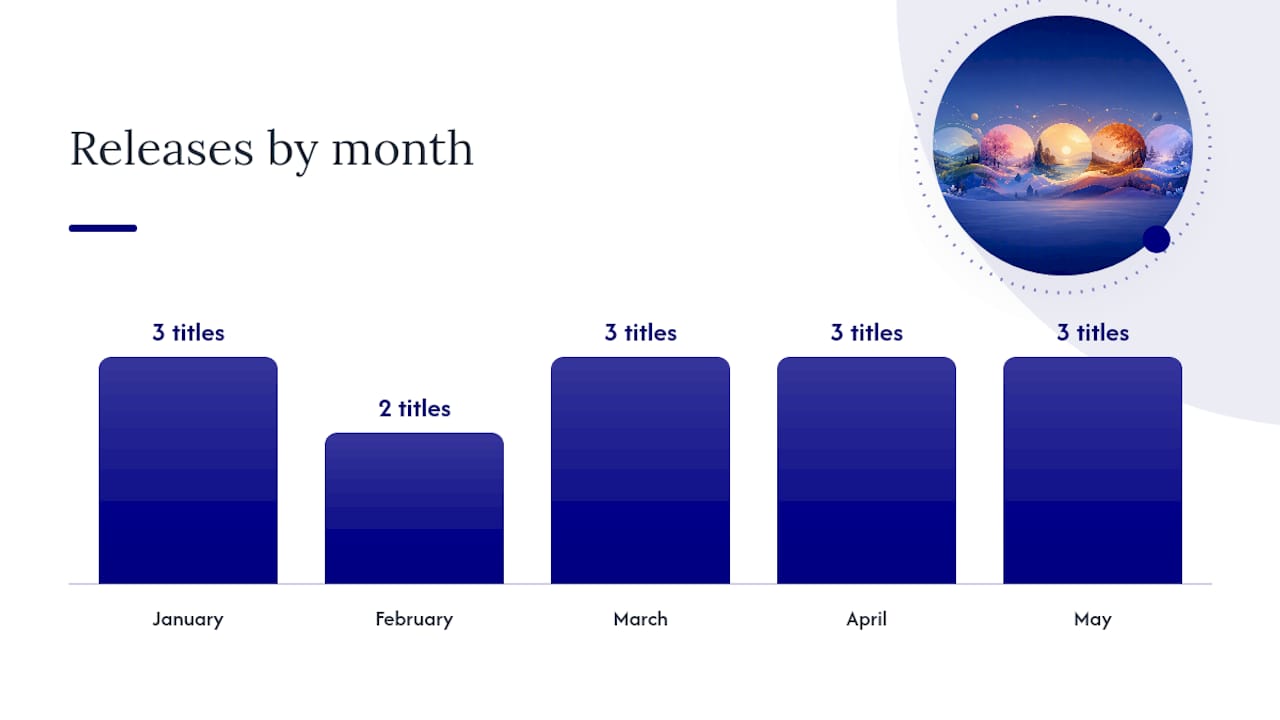 Releases by month

3 titles
2 titles
3 titles
3 titles
3 titles

January
February
March
April
May